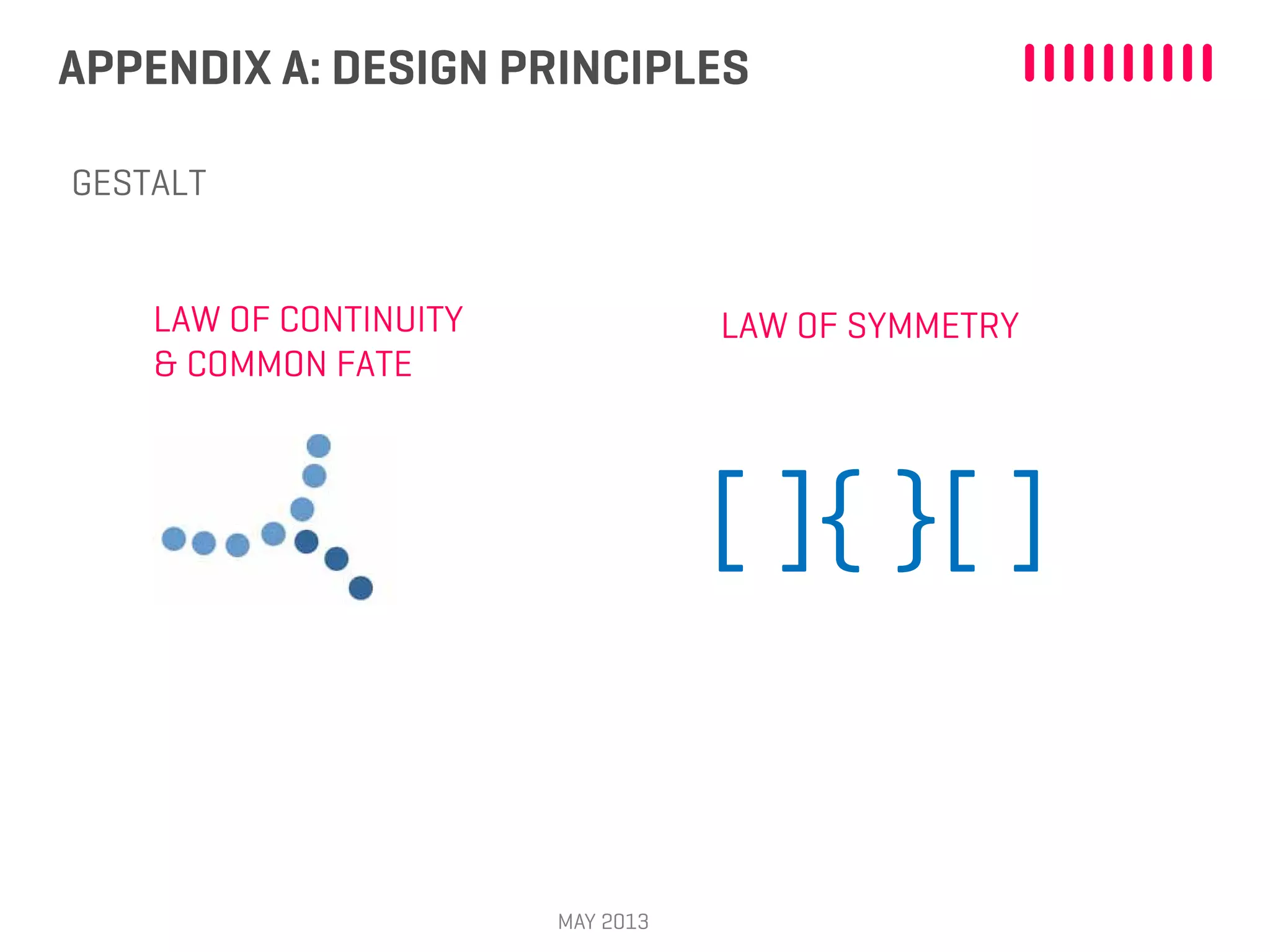 APPENDIX A: DESIGN PRINCIPLES

GESTALT

LAW OF CONTINUITY & COMMON FATE

LAW OF SYMMETRY

[ ]{ }[ ]

MAY 2013